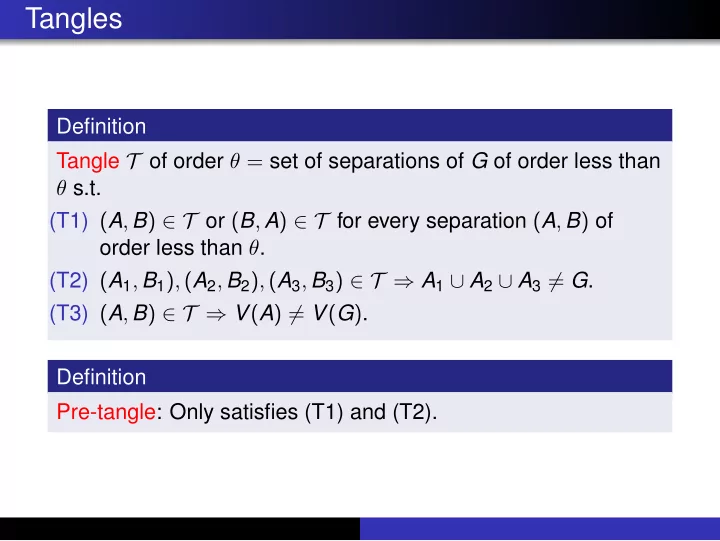 Tangles

Definition

Tangle $\mathcal{T}$ of order $\theta$ = set of separations of $G$ of order less than $\theta$ s.t.

(T1) $(A, B) \in \mathcal{T}$ or $(B, A) \in \mathcal{T}$ for every separation $(A, B)$ of order less than $\theta$.

(T2) $(A_1, B_1), (A_2, B_2), (A_3, B_3) \in \mathcal{T} \Rightarrow A_1 \cup A_2 \cup A_3 \neq G$.

(T3) $(A, B) \in \mathcal{T} \Rightarrow V(A) \neq V(G)$.

Definition

Pre-tangle: Only satisfies (T1) and (T2).